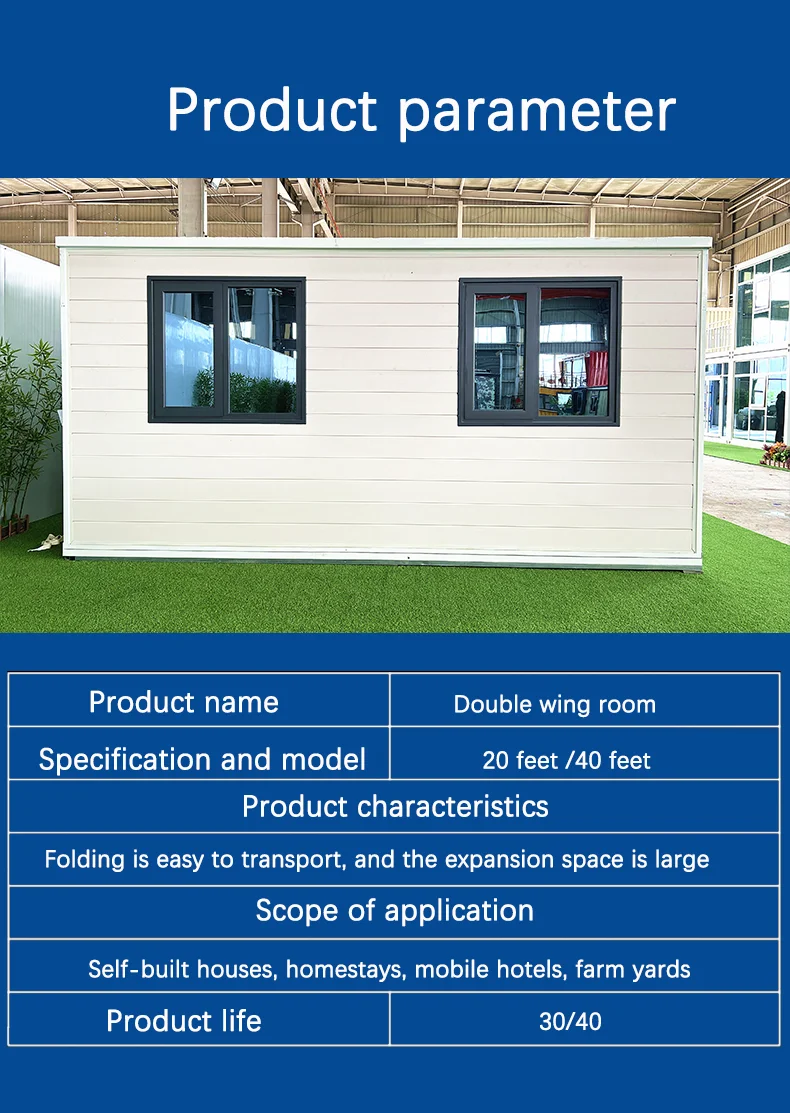 Product parameter

| Product name | Double wing room |
|---|---|
| Specification and model | 20 feet /40 feet |
| Product characteristics | |
| Folding is easy to transport, and the expansion space is large | |
| Scope of application | |
| Self-built houses, homestays, mobile hotels, farm yards | |
| Product life | 30/40 |